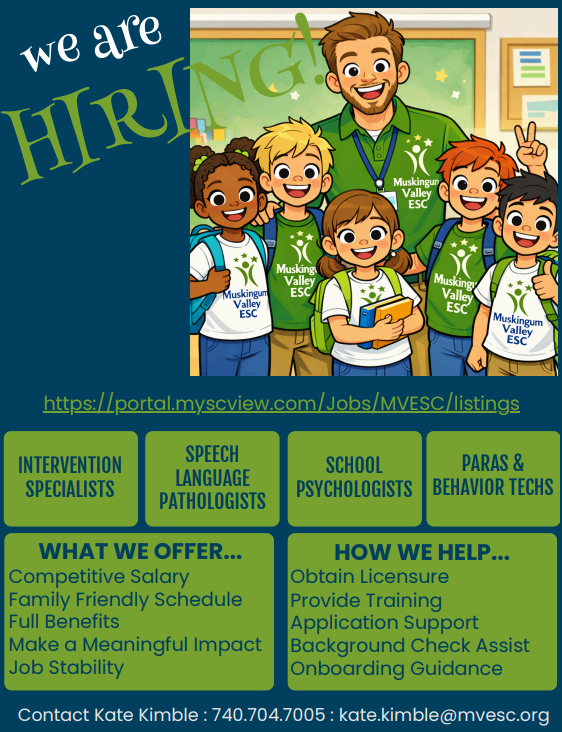 we are HIRING!

Muskingum Valley ESC

Muskingum Valley ESC

Muskingum Valley ESC

Muskingum Valley ESC

Muskingum Valley ESC

https://portal.myscview.com/Jobs/MVESC/listings

INTERVENTION SPECIALISTS

SPEECH LANGUAGE PATHOLOGISTS

SCHOOL PSYCHOLOGISTS

PARAS & BEHAVIOR TECHS

WHAT WE OFFER...
Competitive Salary
Family Friendly Schedule
Full Benefits
Make a Meaningful Impact
Job Stability

HOW WE HELP...
Obtain Licensure
Provide Training
Application Support
Background Check Assist
Onboarding Guidance

Contact Kate Kimble : 740.704.7005 : kate.kimble@mvesc.org